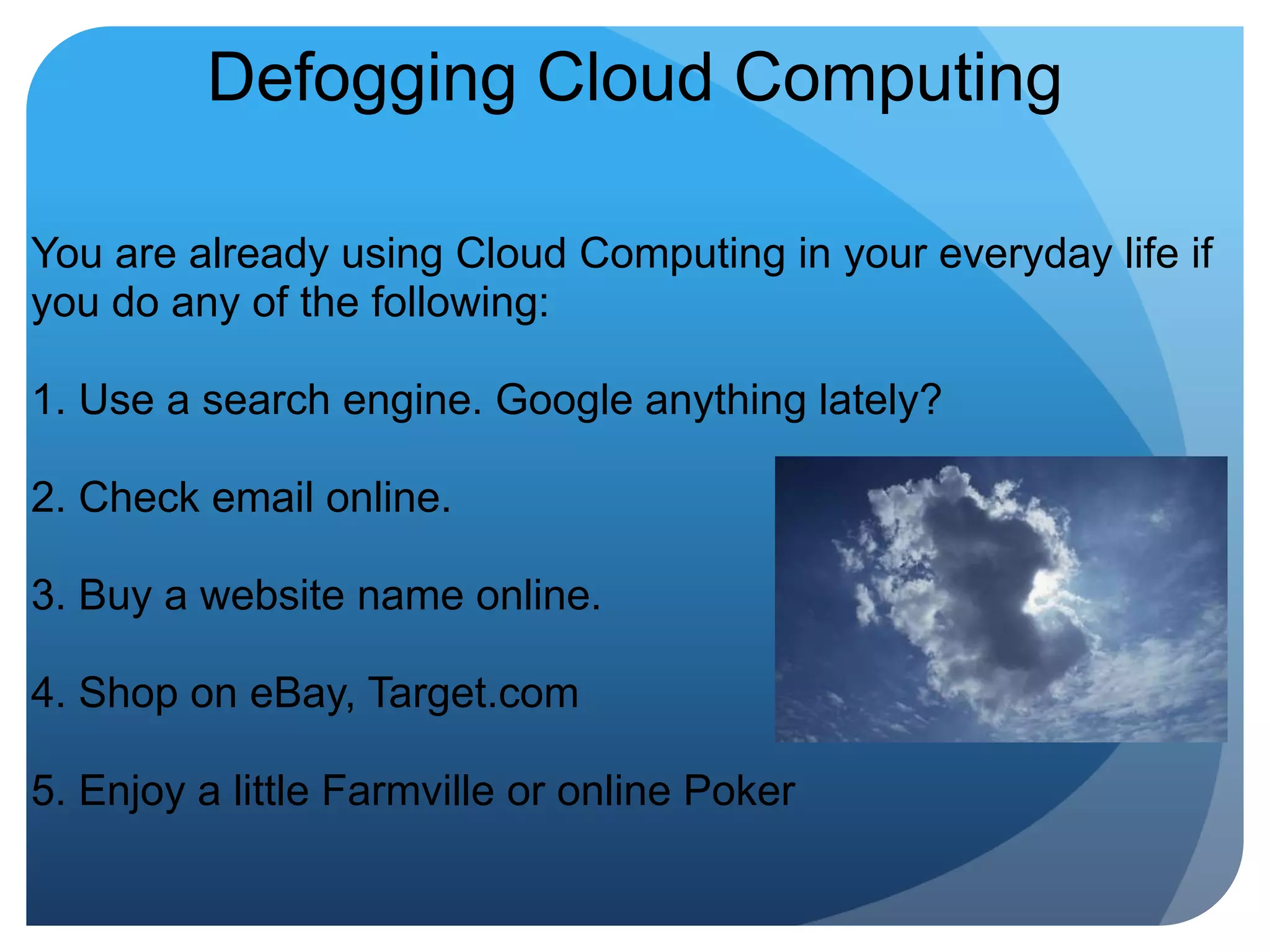 Defogging Cloud Computing

You are already using Cloud Computing in your everyday life if you do any of the following:

1. Use a search engine. Google anything lately?

2. Check email online.

3. Buy a website name online.

4. Shop on eBay, Target.com

5. Enjoy a little Farmville or online Poker